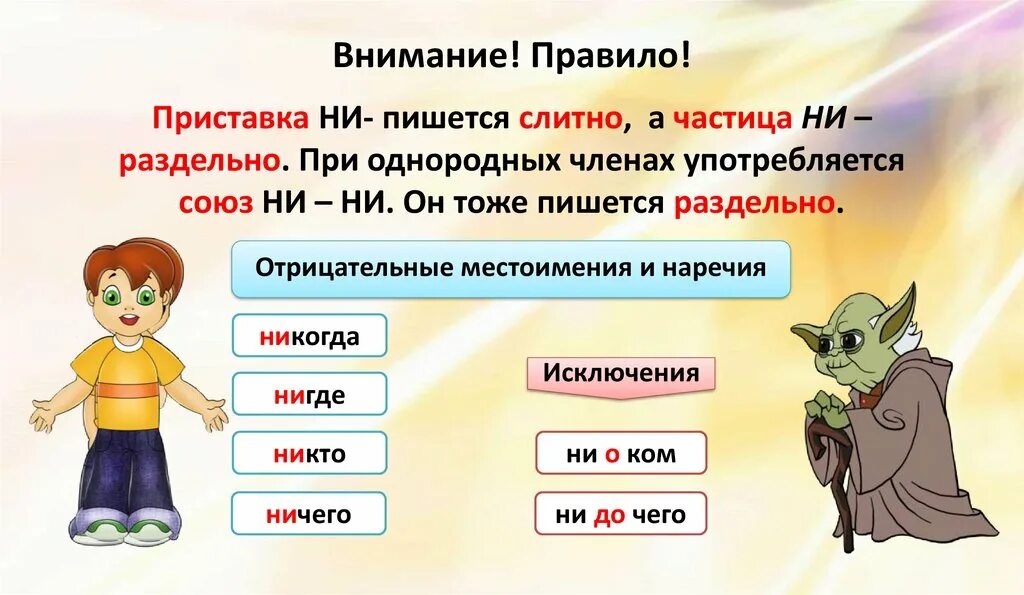 Внимание! Правило!

Приставка НИ- пишется слитно, а частица НИ – раздельно. При однородных членах употребляется союз НИ – НИ. Он тоже пишется раздельно.

Отрицательные местоимения и наречия

никогда

нигде

никто

ничего

Исключения

ни о ком

ни до чего